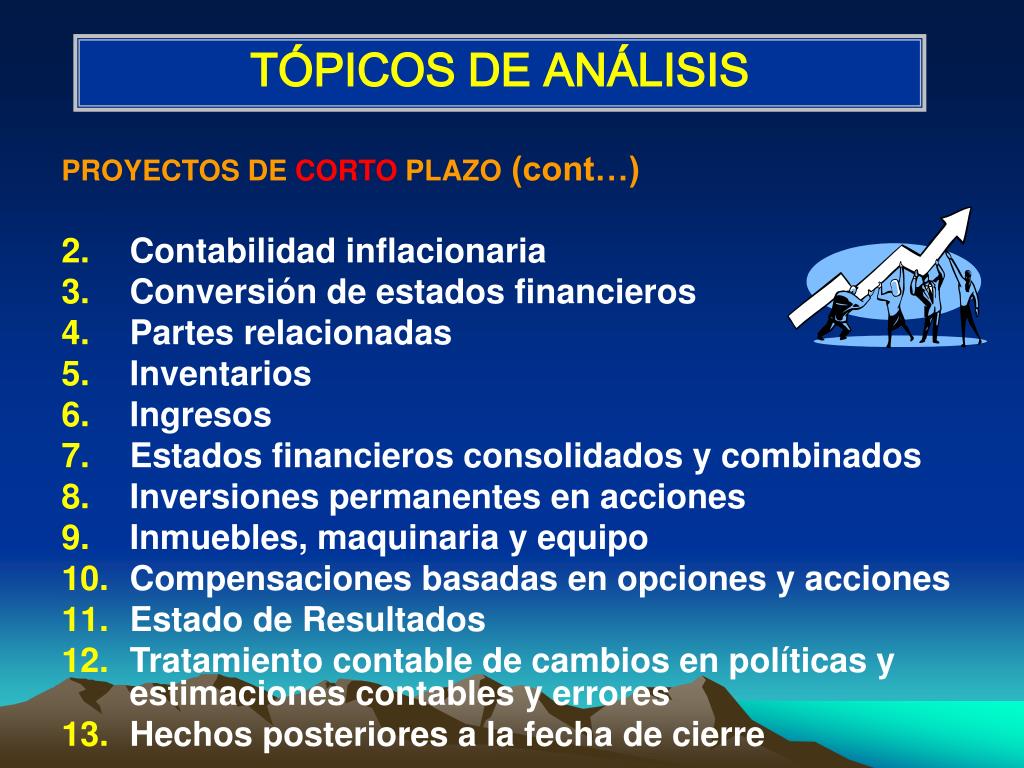 TÓPICOS DE ANÁLISIS

PROYECTOS DE CORTO PLAZO (cont…)

2. Contabilidad inflacionaria
3. Conversión de estados financieros
4. Partes relacionadas
5. Inventarios
6. Ingresos
7. Estados financieros consolidados y combinados
8. Inversiones permanentes en acciones
9. Inmuebles, maquinaria y equipo
10. Compensaciones basadas en opciones y acciones
11. Estado de Resultados
12. Tratamiento contable de cambios en políticas y estimaciones contables y errores
13. Hechos posteriores a la fecha de cierre